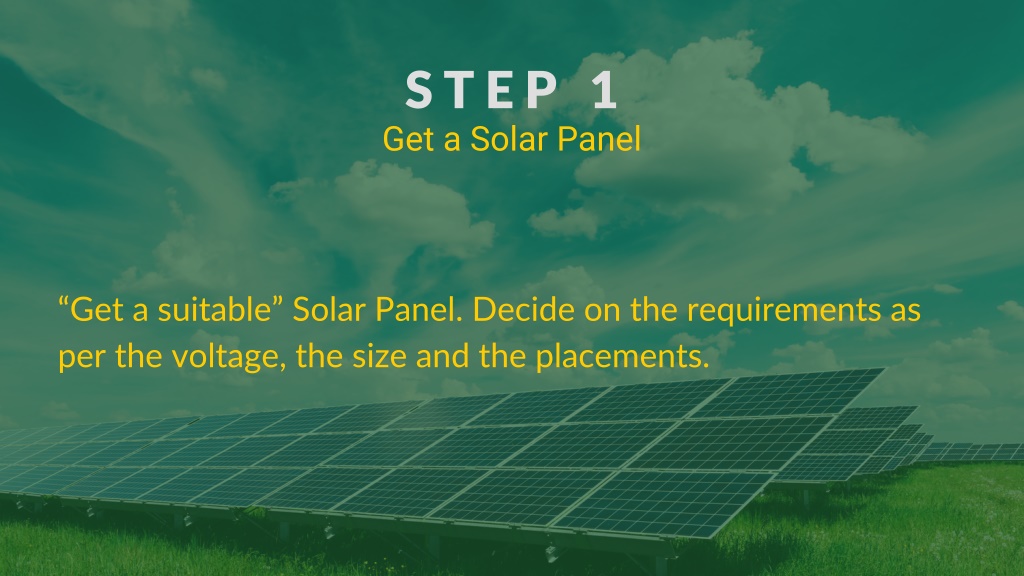 STEP 1
Get a Solar Panel

“Get a suitable” Solar Panel. Decide on the requirements as per the voltage, the size and the placements.